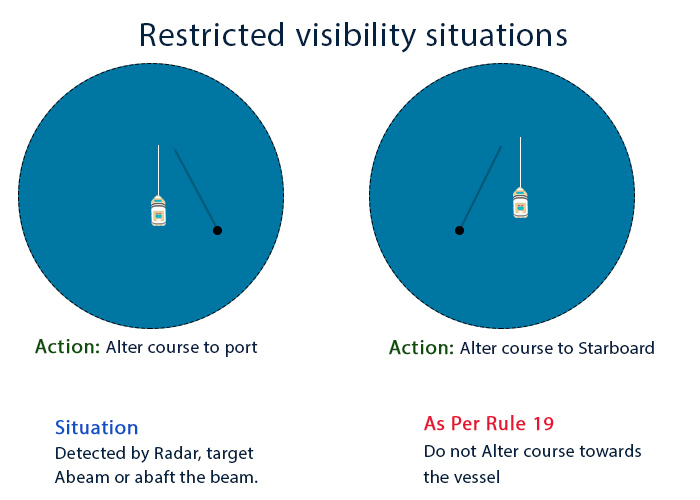 Restricted visibility situations

Action: Alter course to port

Action: Alter course to Starboard

Situation
Detected by Radar, target Abeam or abaft the beam.

As Per Rule 19
Do not Alter course towards the vessel